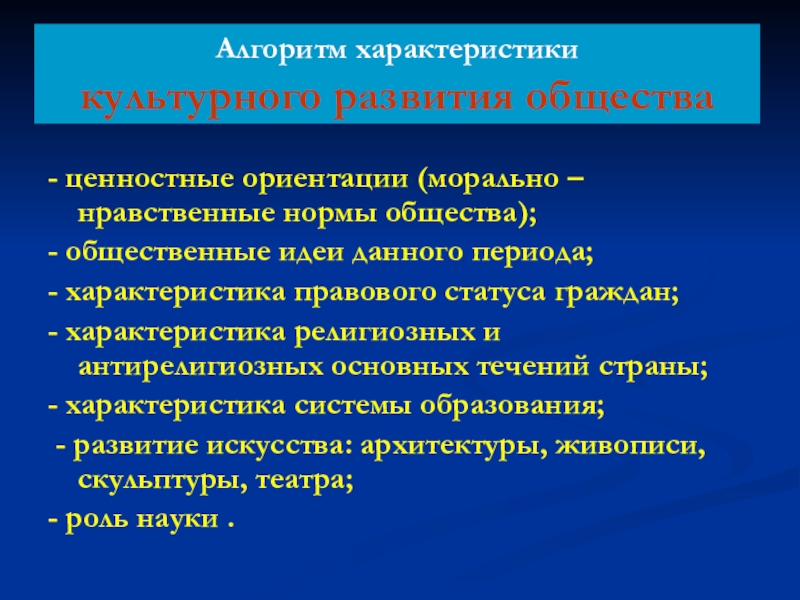 Алгоритм характеристики
культурного развития общества

- ценностные ориентации (морально – нравственные нормы общества);

- общественные идеи данного периода;

- характеристика правового статуса граждан;

- характеристика религиозных и антирелигиозных основных течений страны;

- характеристика системы образования;

- развитие искусства: архитектуры, живописи, скульптуры, театра;

- роль науки .